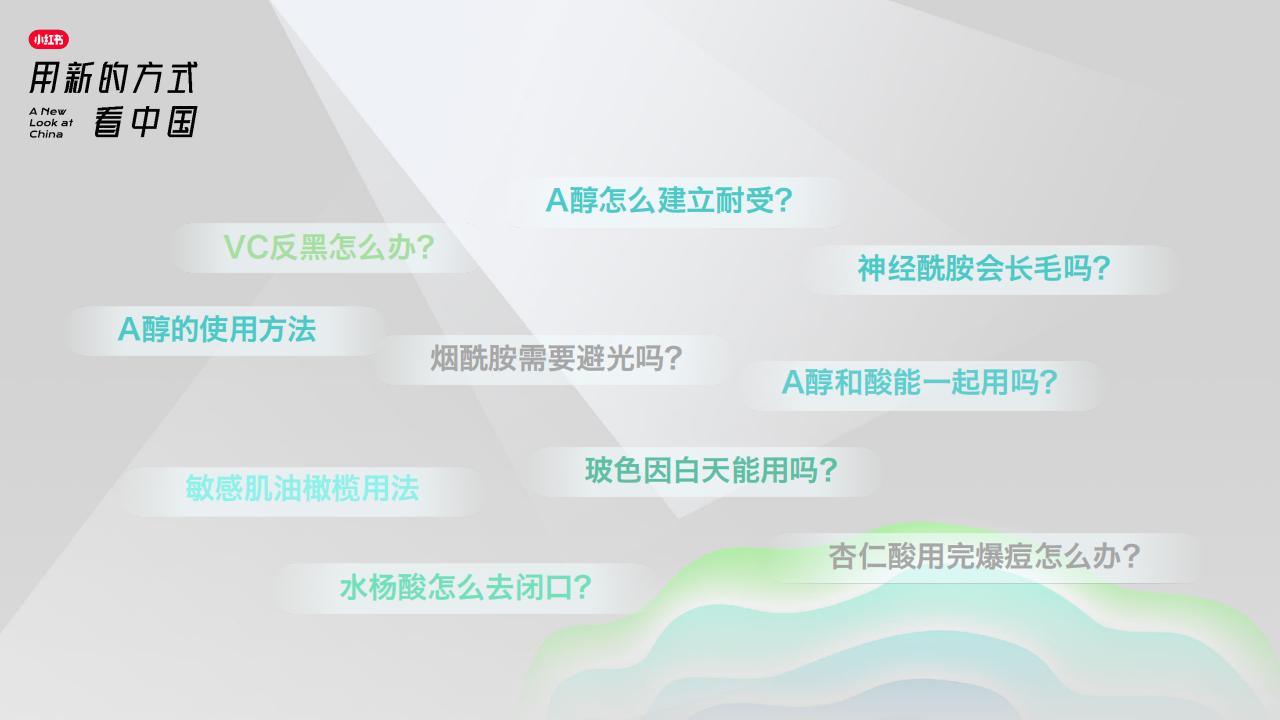 小红书
用新的方式
A New Look at China
看中国

A醇怎么建立耐受?

VC反黑怎么办?

神经酰胺会长毛吗?

A醇的使用方法

烟酰胺需要避光吗?

A醇和酸能一起用吗?

玻色因白天能用吗?

敏感肌油橄榄用法

杏仁酸用完爆痘怎么办?

水杨酸怎么去闭口?